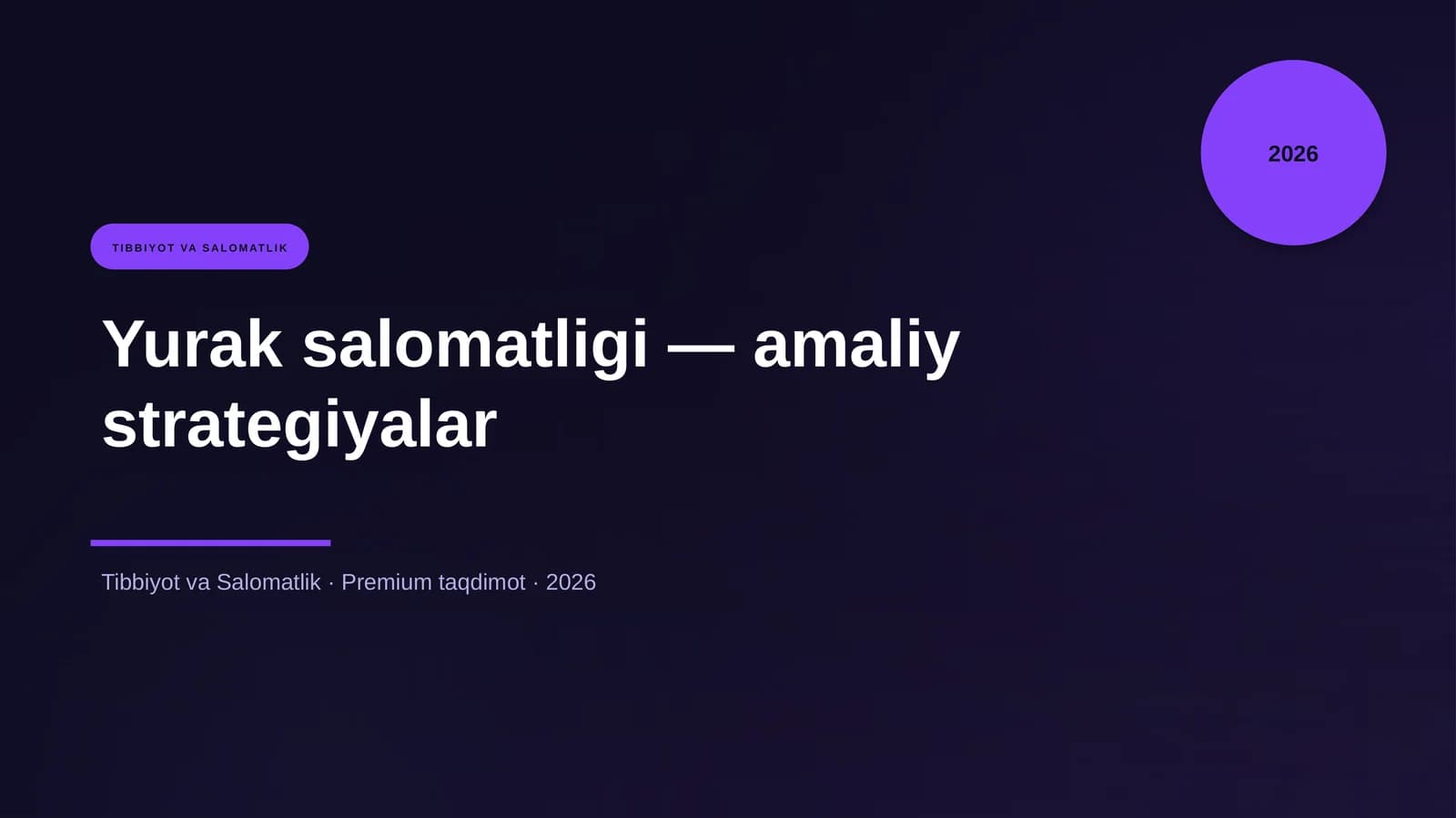 2026

TIBBIYOT VA SALOMATLIK

Yurak salomatligi — amaliy strategiyalar

Tibbiyot va Salomatlik · Premium taqdimot · 2026